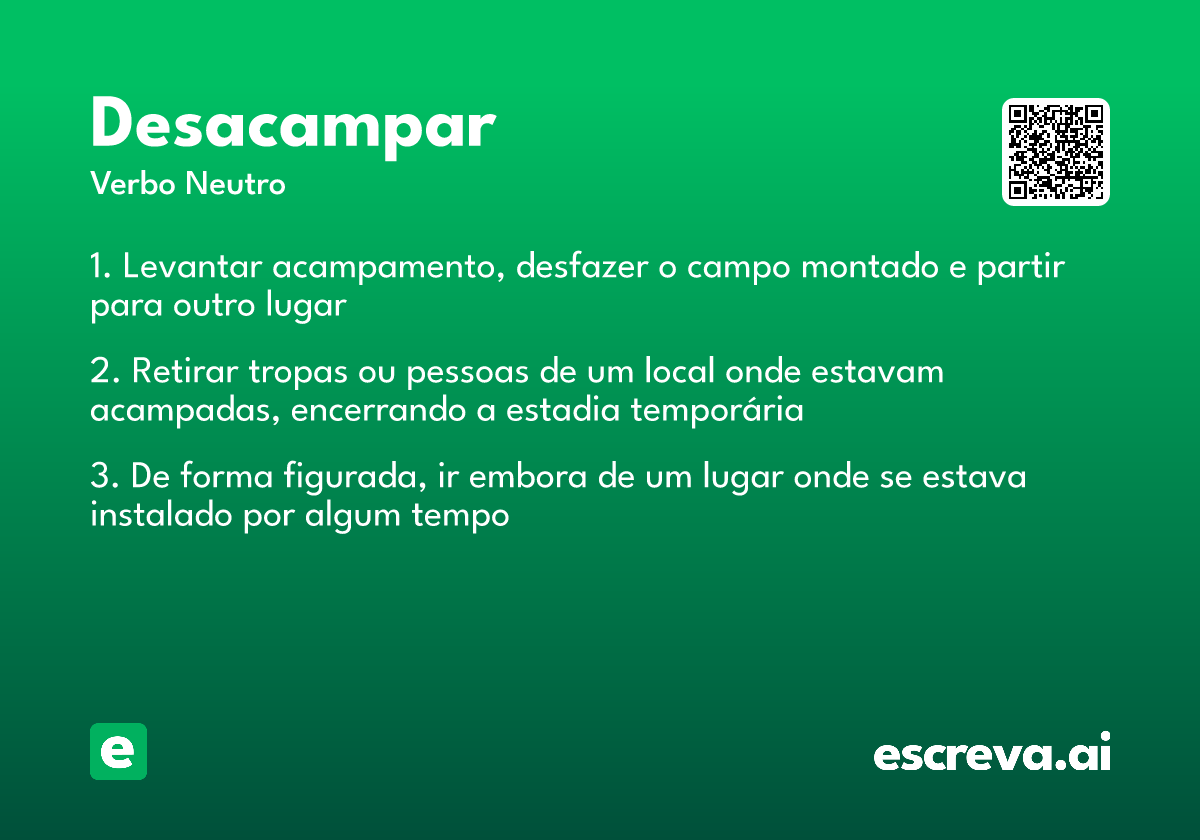 Desacampar
Verbo Neutro

1. Levantar acampamento, desfazer o campo montado e partir para outro lugar

2. Retirar tropas ou pessoas de um local onde estavam acampadas, encerrando a estadia temporária

3. De forma figurada, ir embora de um lugar onde se estava instalado por algum tempo

e

escreva.ai